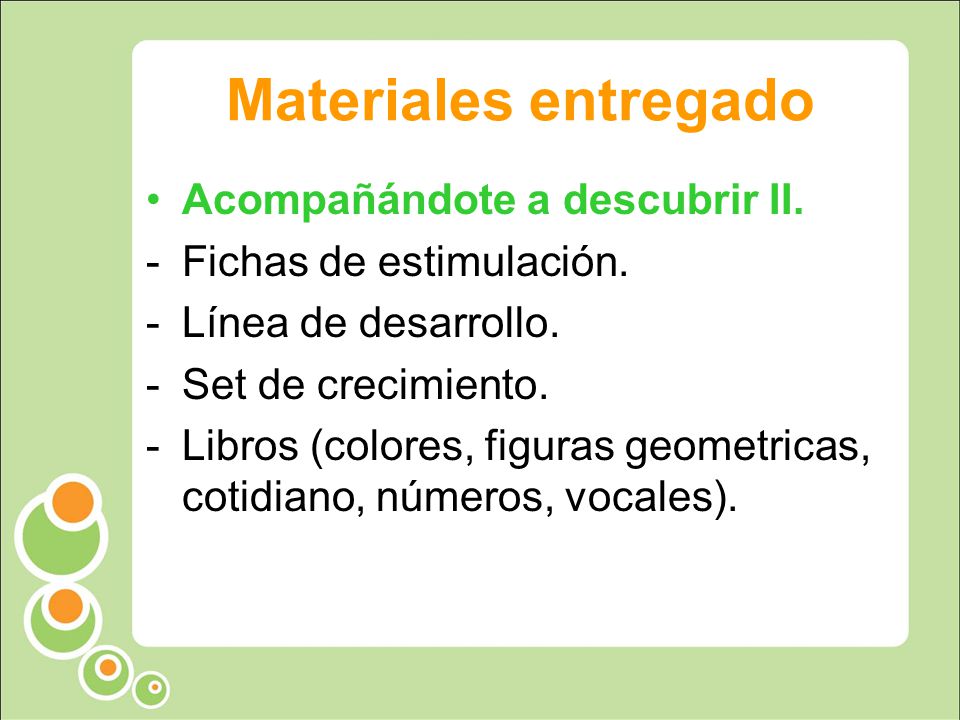 Materiales entregado

• Acompañándote a descubrir II.
- Fichas de estimulación.
- Línea de desarrollo.
- Set de crecimiento.
- Libros (colores, figuras geometricas, cotidiano, números, vocales).